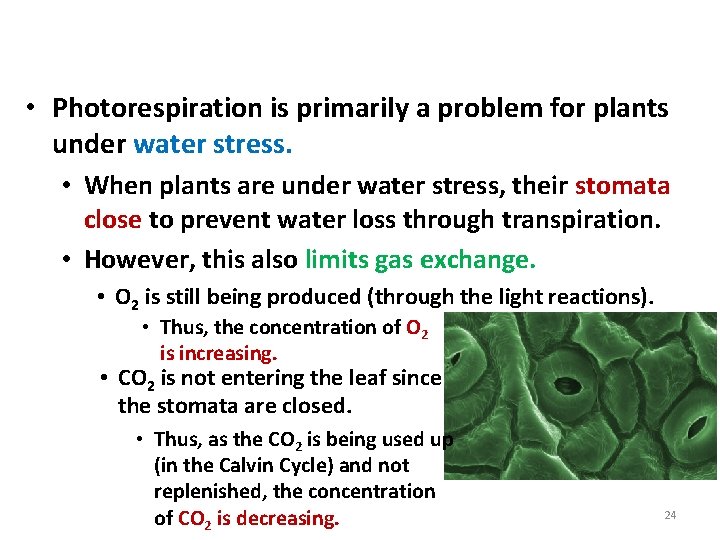 • Photorespiration is primarily a problem for plants under water stress.

• When plants are under water stress, their stomata close to prevent water loss through transpiration.

• However, this also limits gas exchange.

• $O_2$ is still being produced (through the light reactions).

• Thus, the concentration of $O_2$ is increasing.

• $CO_2$ is not entering the leaf since the stomata are closed.

• Thus, as the $CO_2$ is being used up (in the Calvin Cycle) and not replenished, the concentration of $CO_2$ is decreasing.

24